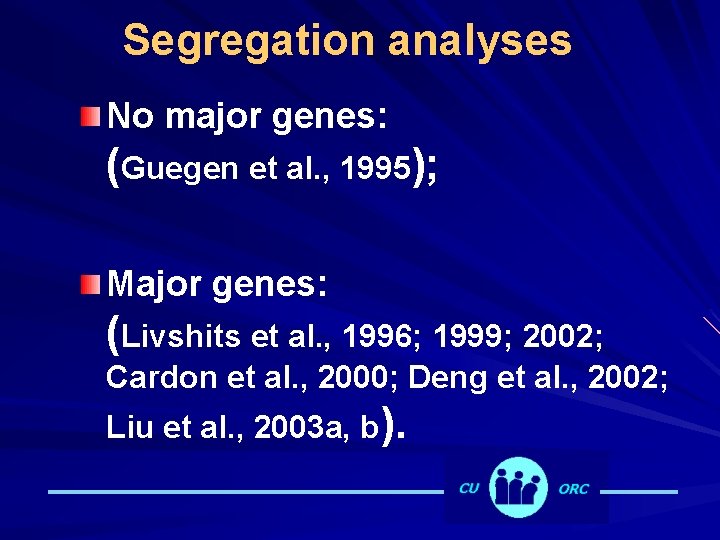 Segregation analyses

No major genes:
(Guegen et al., 1995);

Major genes:
(Livshits et al., 1996; 1999; 2002; Cardon et al., 2000; Deng et al., 2002; Liu et al., 2003a, b).

CU ORC